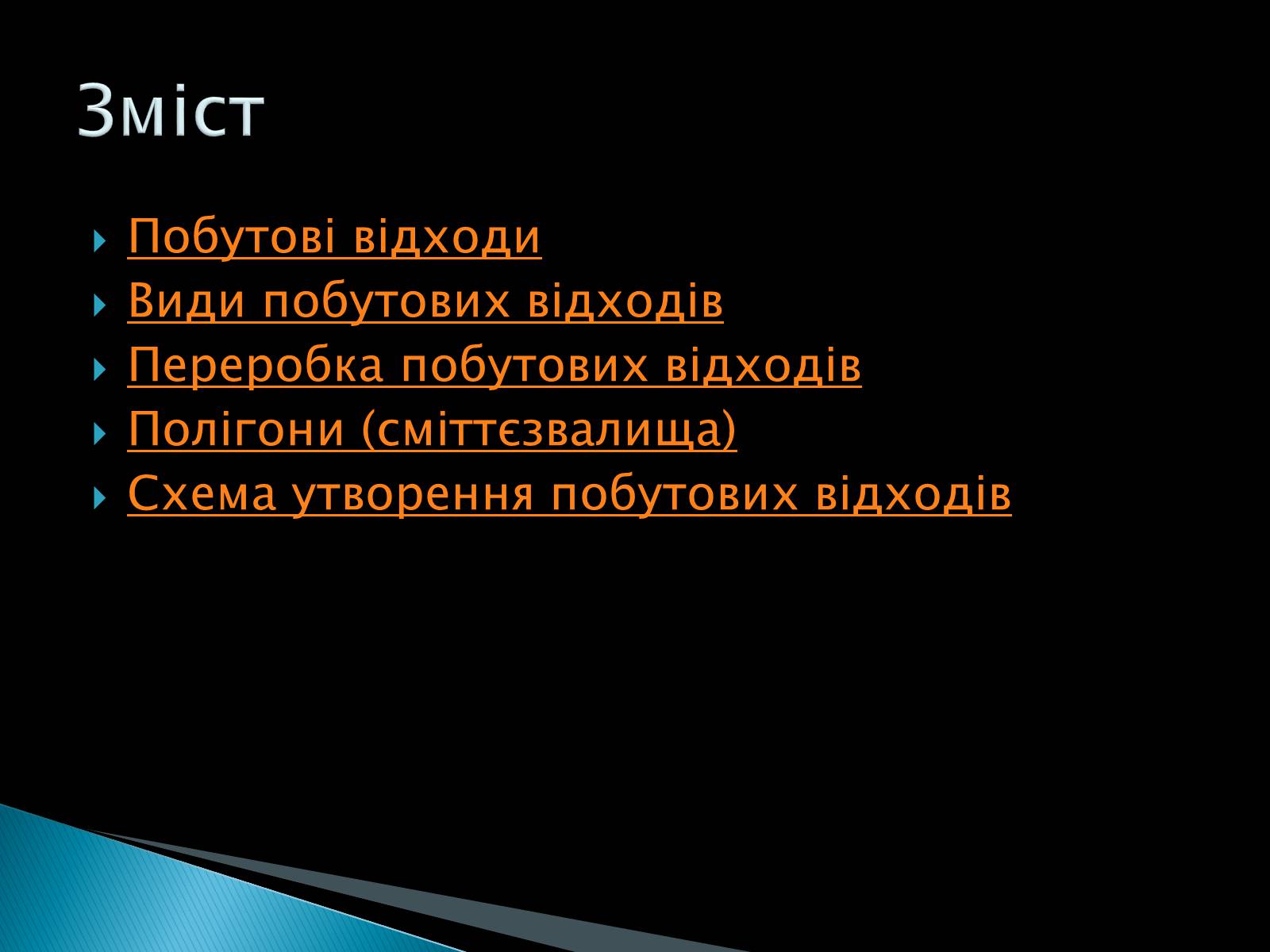 Зміст

Побутові відходи
Види побутових відходів
Переробка побутових відходів
Полігони (сміттєзвалища)
Схема утворення побутових відходів